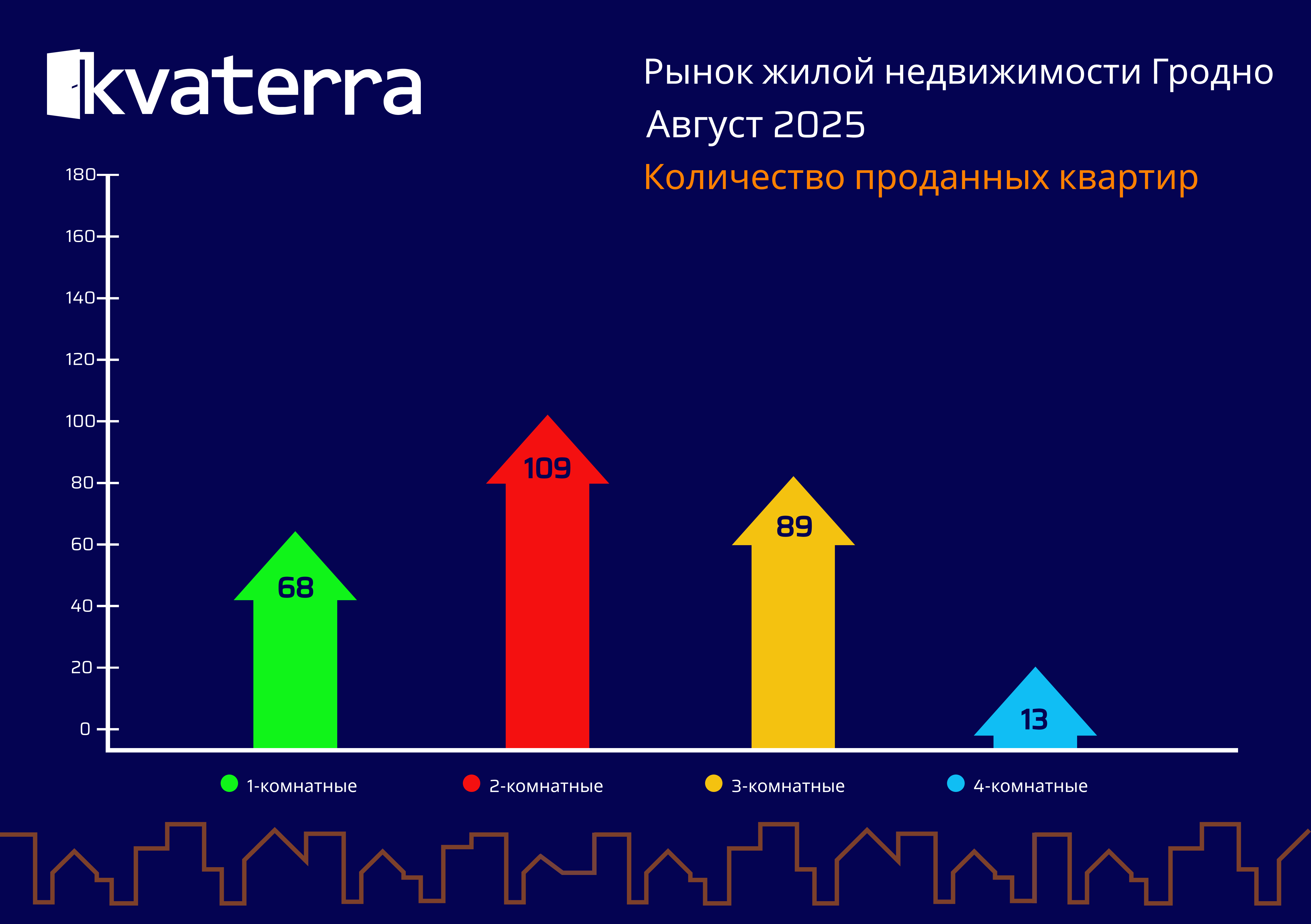 kvaterra

Рынок жилой недвижимости Гродно
Август 2025
Количество проданных квартир

180
160
140
120
100
80
60
40
20
0

68
109
89
13

1-комнатные
2-комнатные
3-комнатные
4-комнатные